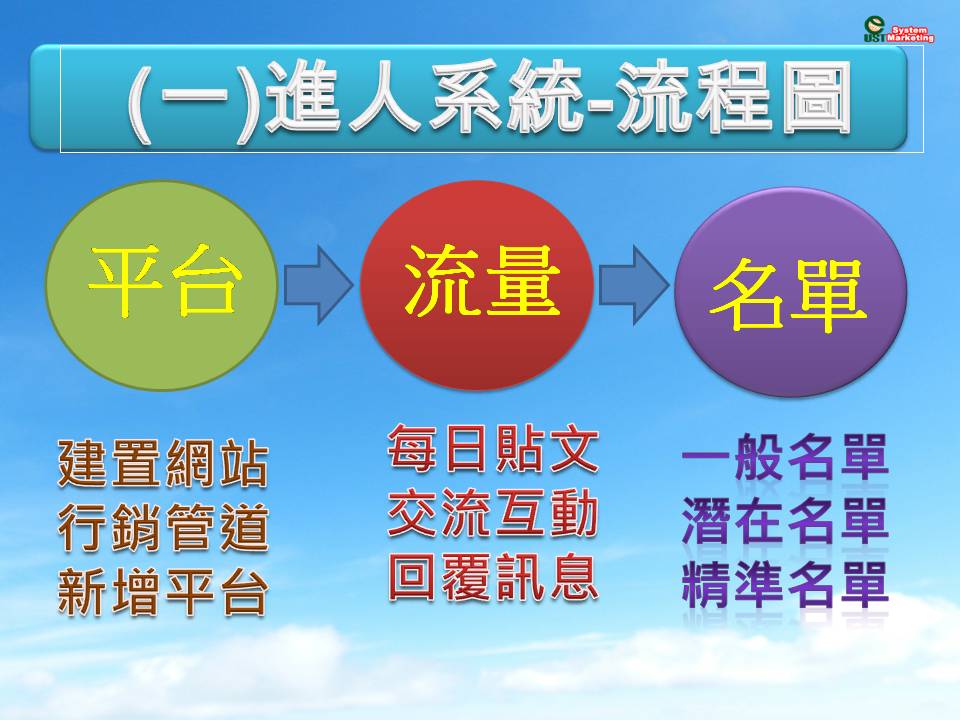 USI System Marketing

(一)進人系統-流程圖

平台

流量

名單

建置網站
行銷管道
新增平台

每日貼文
交流互動
回覆訊息

一般名單
潛在名單
精準名單